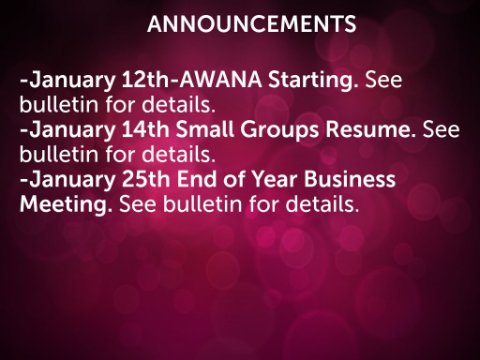 ANNOUNCEMENTS

-January 12th-AWANA Starting. See bulletin for details.
-January 14th Small Groups Resume. See bulletin for details.
-January 25th End of Year Business Meeting. See bulletin for details.